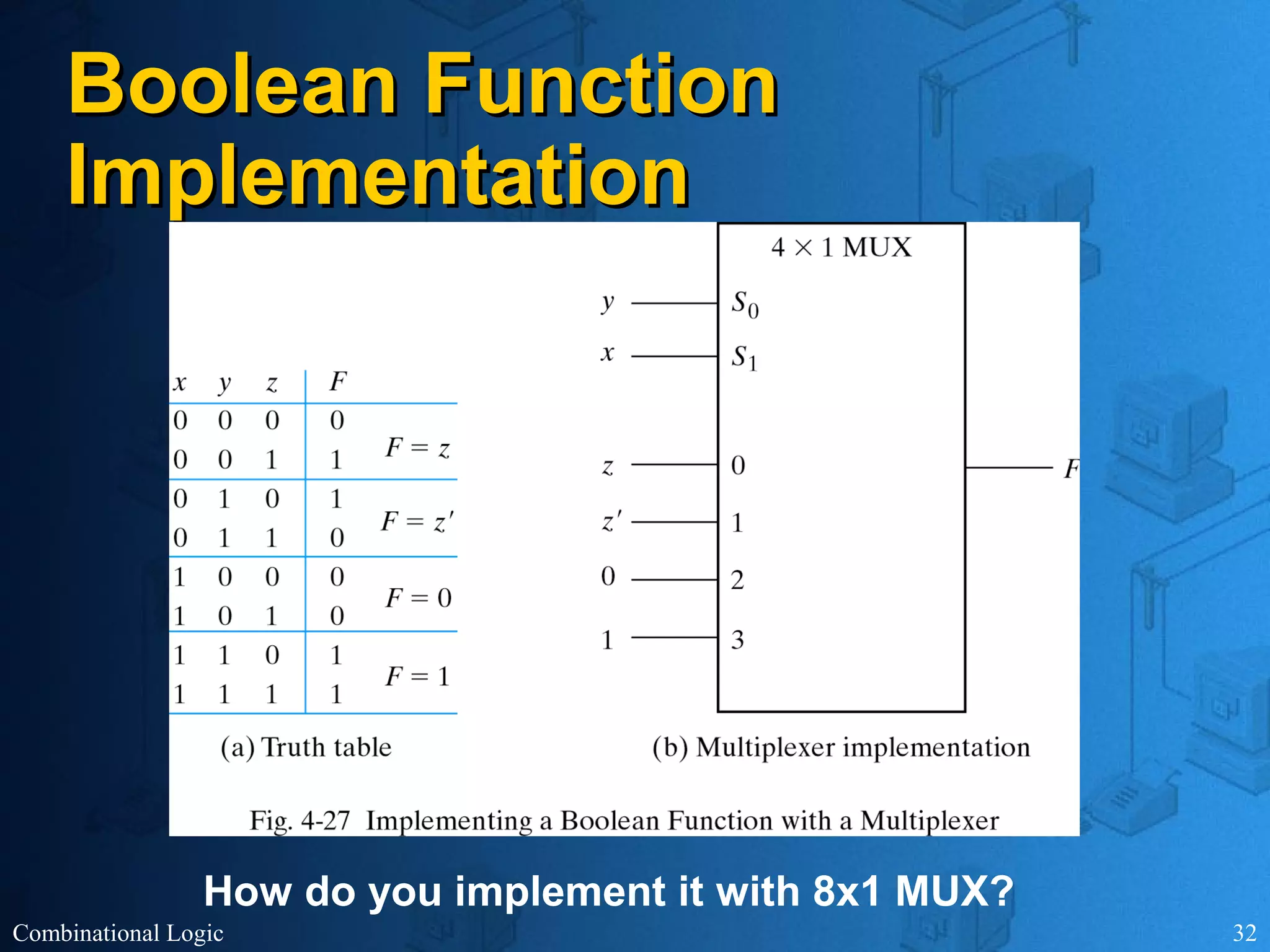 Boolean Function Implementation

| $x$ | $y$ | $z$ | $F$ | |
|---|---|---|---|---|
| 0 | 0 | 0 | 0 | $F = z$ |
| 0 | 0 | 1 | 1 | |
| 0 | 1 | 0 | 1 | $F = z'$ |
| 0 | 1 | 1 | 0 | |
| 1 | 0 | 0 | 0 | $F = 0$ |
| 1 | 0 | 1 | 0 | |
| 1 | 1 | 0 | 1 | $F = 1$ |
| 1 | 1 | 1 | 1 | |

(a) Truth table

$4 \times 1$ MUX

$y$ $S_0$
$x$ $S_1$
$z$ 0
$z'$ 1
0 2
1 3
$F$

(b) Multiplexer implementation

Fig. 4-27 Implementing a Boolean Function with a Multiplexer

How do you implement it with 8x1 MUX?

Combinational Logic

32